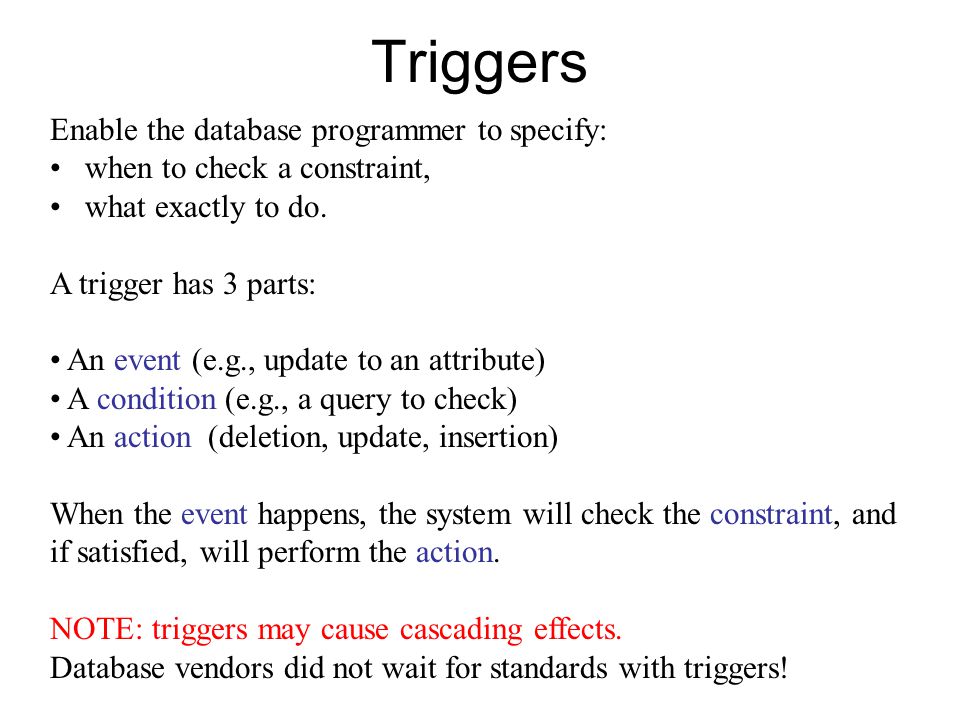 Triggers

Enable the database programmer to specify:
• when to check a constraint,
• what exactly to do.

A trigger has 3 parts:

• An event (e.g., update to an attribute)
• A condition (e.g., a query to check)
• An action (deletion, update, insertion)

When the event happens, the system will check the constraint, and if satisfied, will perform the action.

NOTE: triggers may cause cascading effects.
Database vendors did not wait for standards with triggers!